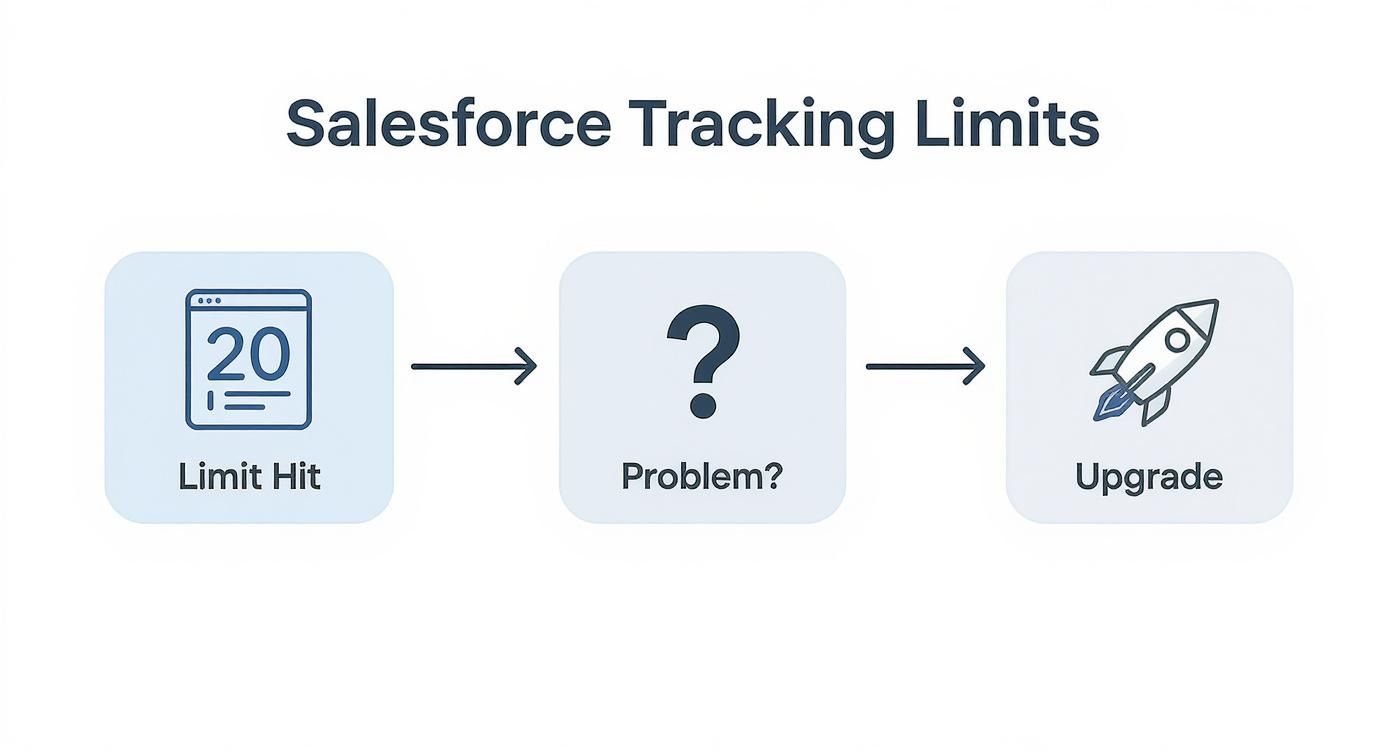 Salesforce Tracking Limits

20

Limit Hit

?

Problem?

Upgrade